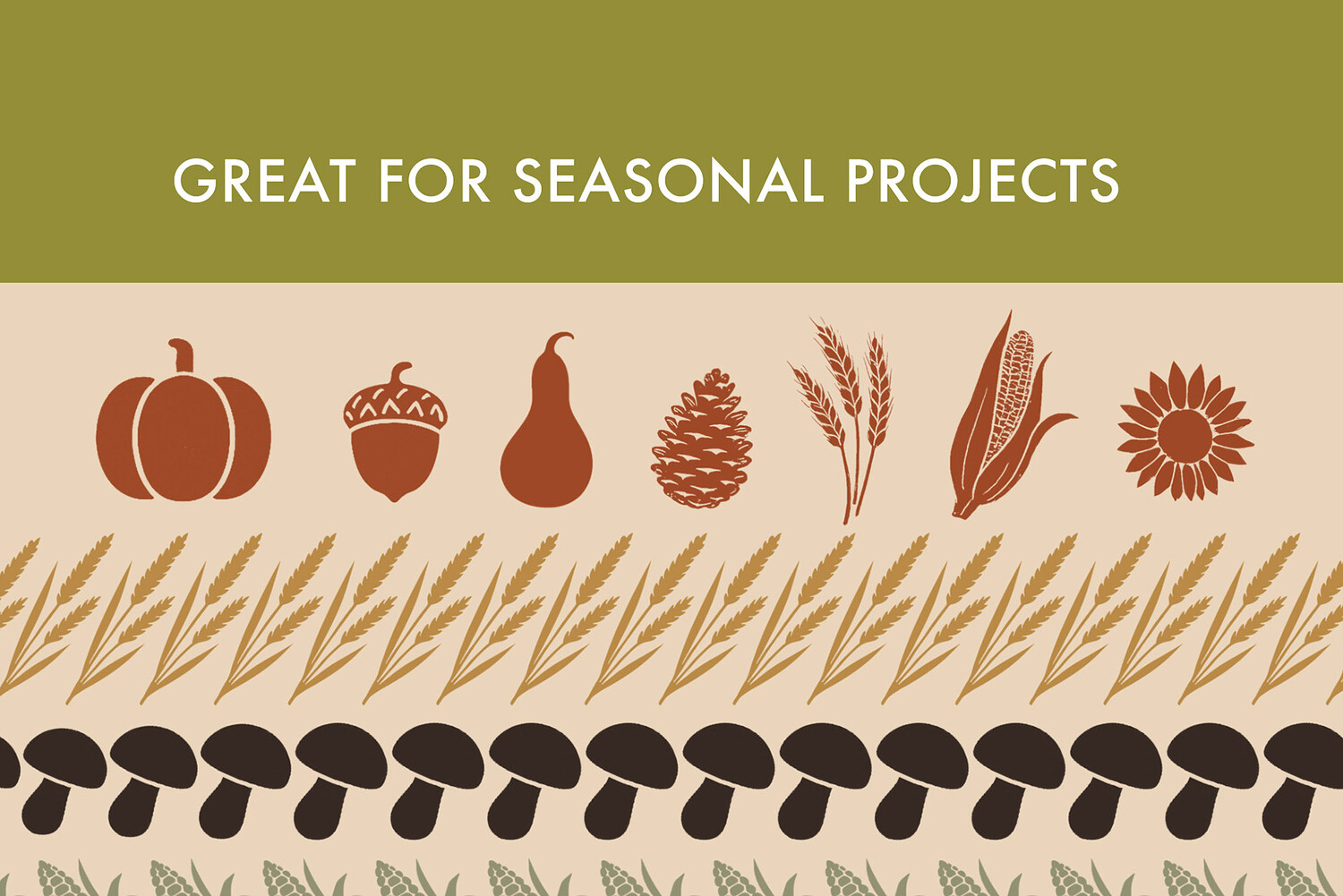 GREAT FOR SEASONAL PROJECTS